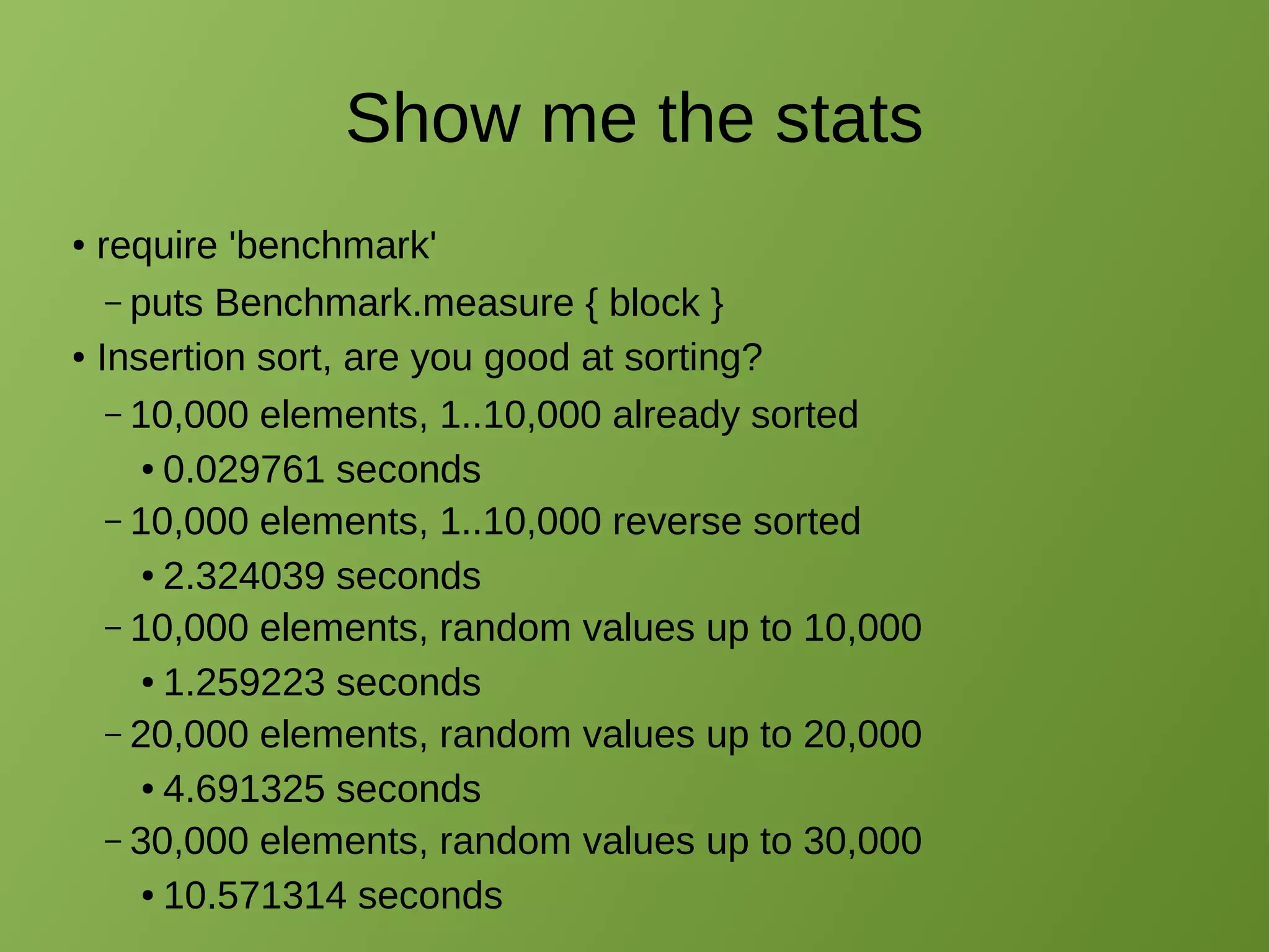 Show me the stats

• require 'benchmark'
  – puts Benchmark.measure { block }
• Insertion sort, are you good at sorting?
  – 10,000 elements, 1..10,000 already sorted
    • 0.029761 seconds
  – 10,000 elements, 1..10,000 reverse sorted
    • 2.324039 seconds
  – 10,000 elements, random values up to 10,000
    • 1.259223 seconds
  – 20,000 elements, random values up to 20,000
    • 4.691325 seconds
  – 30,000 elements, random values up to 30,000
    • 10.571314 seconds